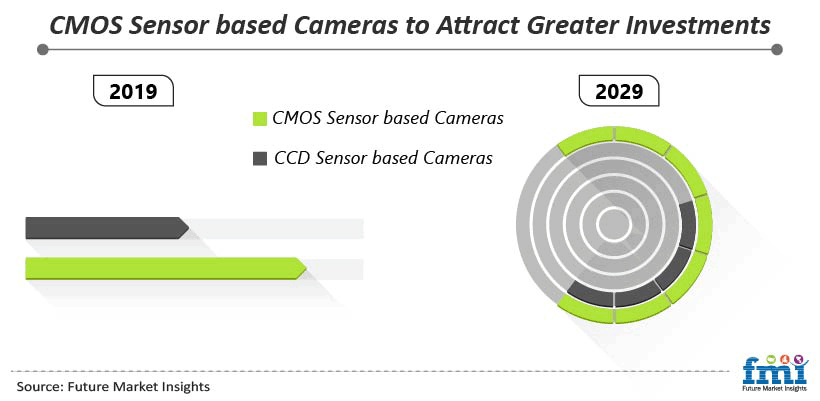 CMOS Sensor based Cameras to Attract Greater Investments

2019

2029

CMOS Sensor based Cameras

CCD Sensor based Cameras

Source: Future Market Insights

fmi
Future Market Insights